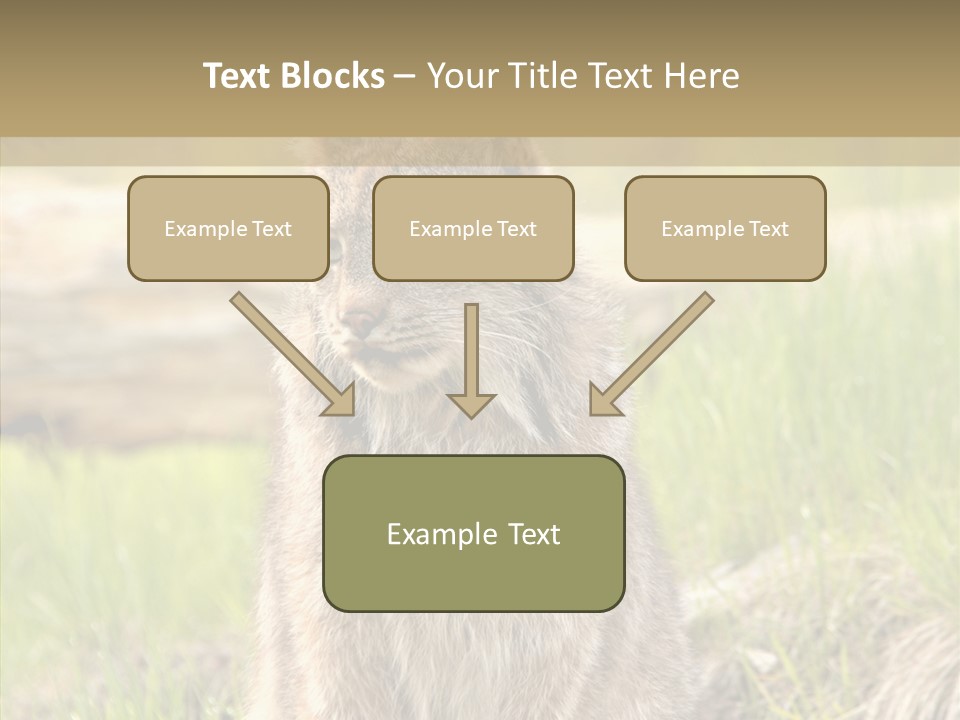 Text Blocks – Your Title Text Here

Example Text

Example Text

Example Text

Example Text